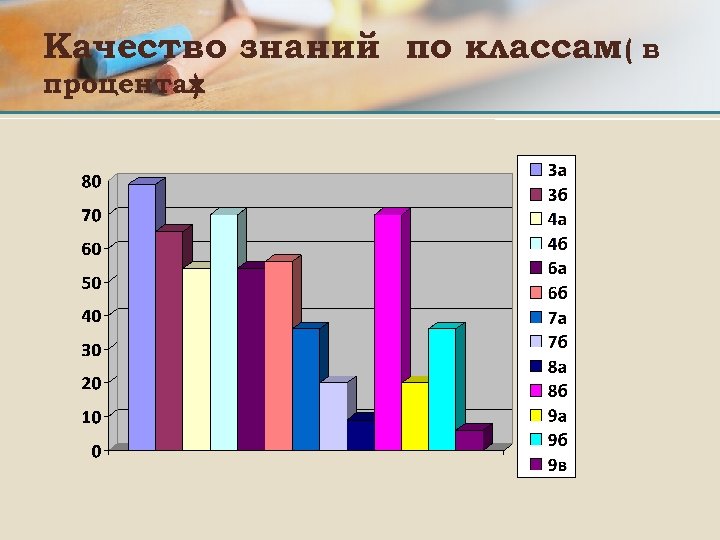 Качество знаний по классам( в процентах)

80
70
60
50
40
30
20
10
0

3а
3б
4а
4б
6а
6б
7а
7б
8а
8б
9а
9б
9в